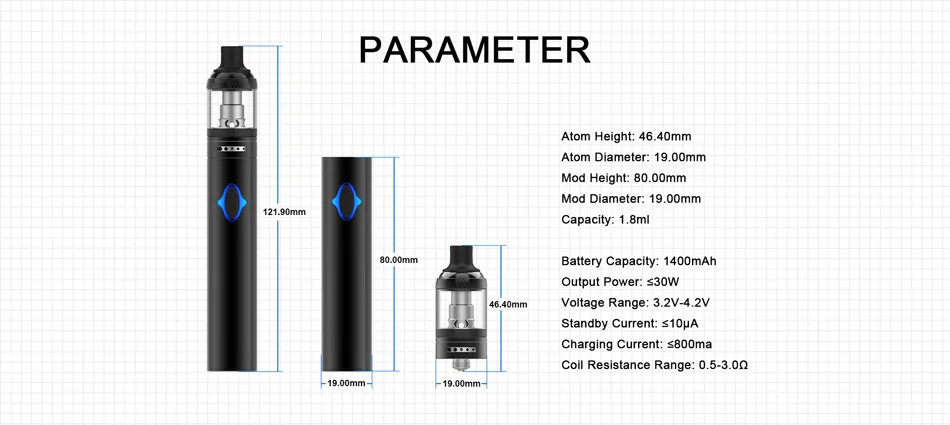 PARAMETER

121.90mm

80.00mm

46.40mm

19.00mm

19.00mm

Atom Height: 46.40mm
Atom Diameter: 19.00mm
Mod Height: 80.00mm
Mod Diameter: 19.00mm
Capacity: 1.8ml

Battery Capacity: 1400mAh
Output Power: ≤30W
Voltage Range: 3.2V-4.2V
Standby Current: ≤10μA
Charging Current: ≤800ma
Coil Resistance Range: 0.5-3.0Ω